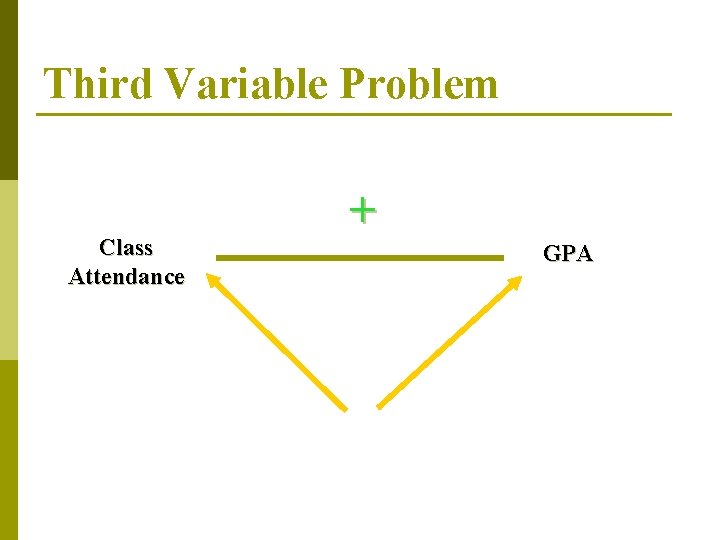 Third Variable Problem

+

Class Attendance

GPA